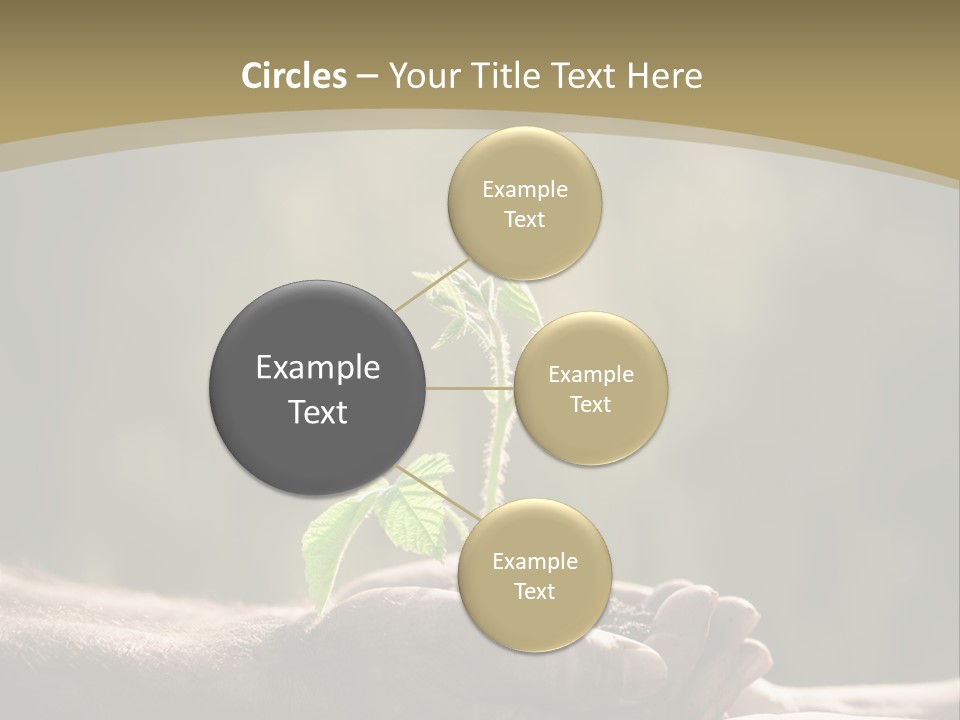 Circles – Your Title Text Here

Example Text

Example Text

Example Text

Example Text